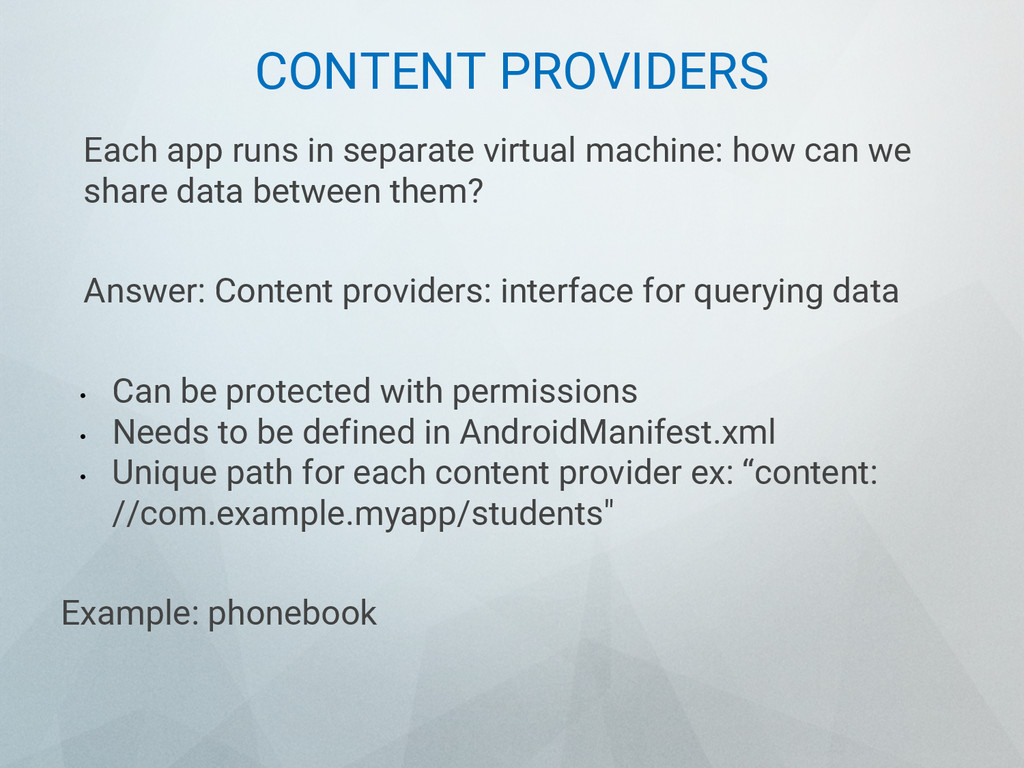 CONTENT PROVIDERS

Each app runs in separate virtual machine: how can we share data between them?

Answer: Content providers: interface for querying data

• Can be protected with permissions
• Needs to be defined in AndroidManifest.xml
• Unique path for each content provider ex: “content: //com.example.myapp/students"

Example: phonebook